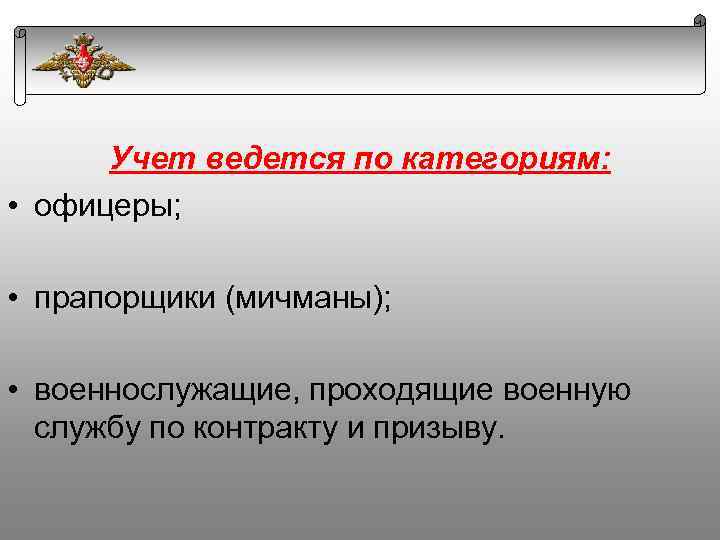 Учет ведется по категориям:

• офицеры;

• прапорщики (мичманы);

• военнослужащие, проходящие военную службу по контракту и призыву.